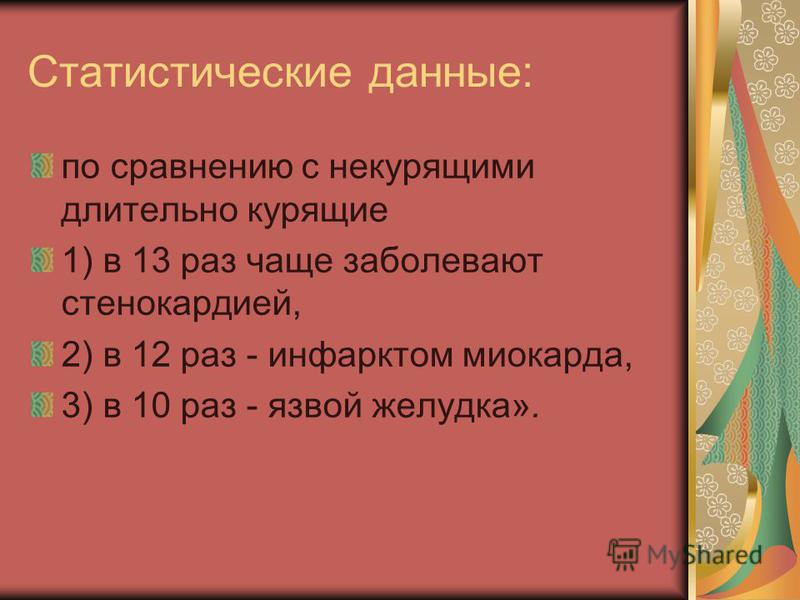 Статистические данные:

по сравнению с некурящими длительно курящие

1) в 13 раз чаще заболевают стенокардией,

2) в 12 раз - инфарктом миокарда,

3) в 10 раз - язвой желудка».

MyShared